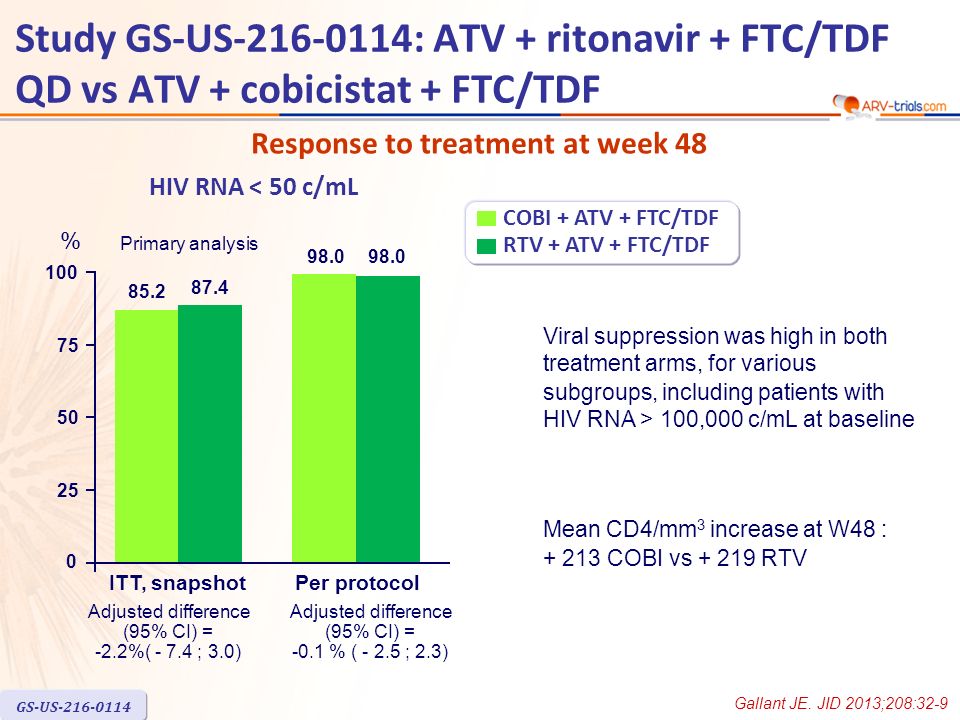 Study GS-US-216-0114: ATV + ritonavir + FTC/TDF QD vs ATV + cobicistat + FTC/TDF

ARV-trials.com

Response to treatment at week 48

HIV RNA < 50 c/mL

COBI + ATV + FTC/TDF
RTV + ATV + FTC/TDF

%

Primary analysis

100
75
50
25
0

85.2
87.4
98.0
98.0

ITT, snapshot
Per protocol

Adjusted difference (95% CI) = -2.2%( - 7.4 ; 3.0)

Adjusted difference (95% CI) = -0.1 % ( - 2.5 ; 2.3)

Viral suppression was high in both treatment arms, for various subgroups, including patients with HIV RNA > 100,000 c/mL at baseline

Mean CD4/mm$^3$ increase at W48 : + 213 COBI vs + 219 RTV

GS-US-216-0114

Gallant JE. JID 2013;208:32-9